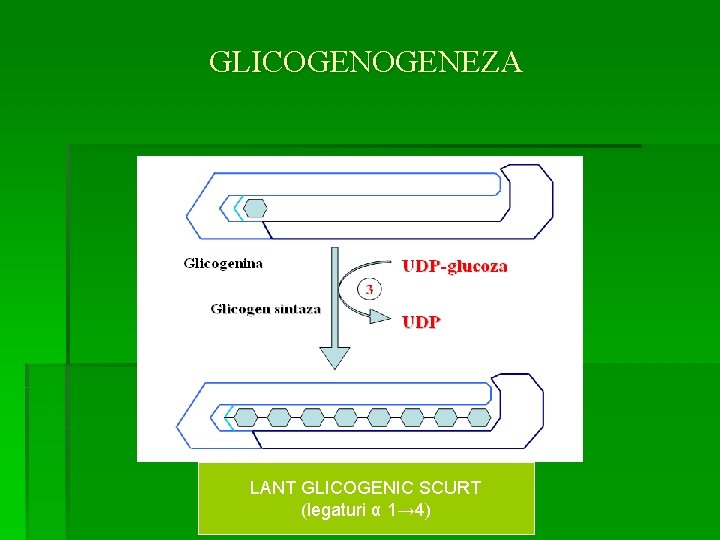 GLICOGENOGENEZA

Glicogenina

UDP-glucoza

3

Glicogen sintaza

UDP

LANT GLICOGENIC SCURT
(legaturi α 1→4)